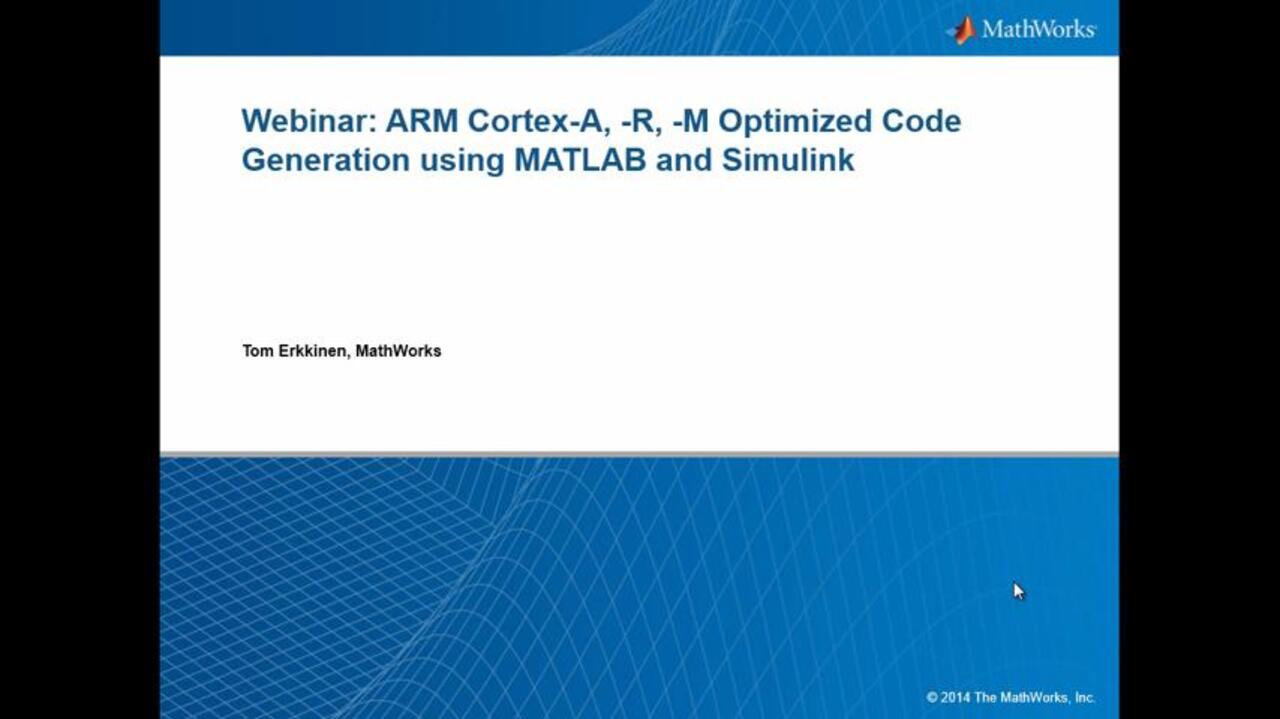 MathWorks

Webinar: ARM Cortex-A, -R, -M Optimized Code Generation using MATLAB and Simulink

Tom Erkkinen, MathWorks

© 2014 The MathWorks, Inc.